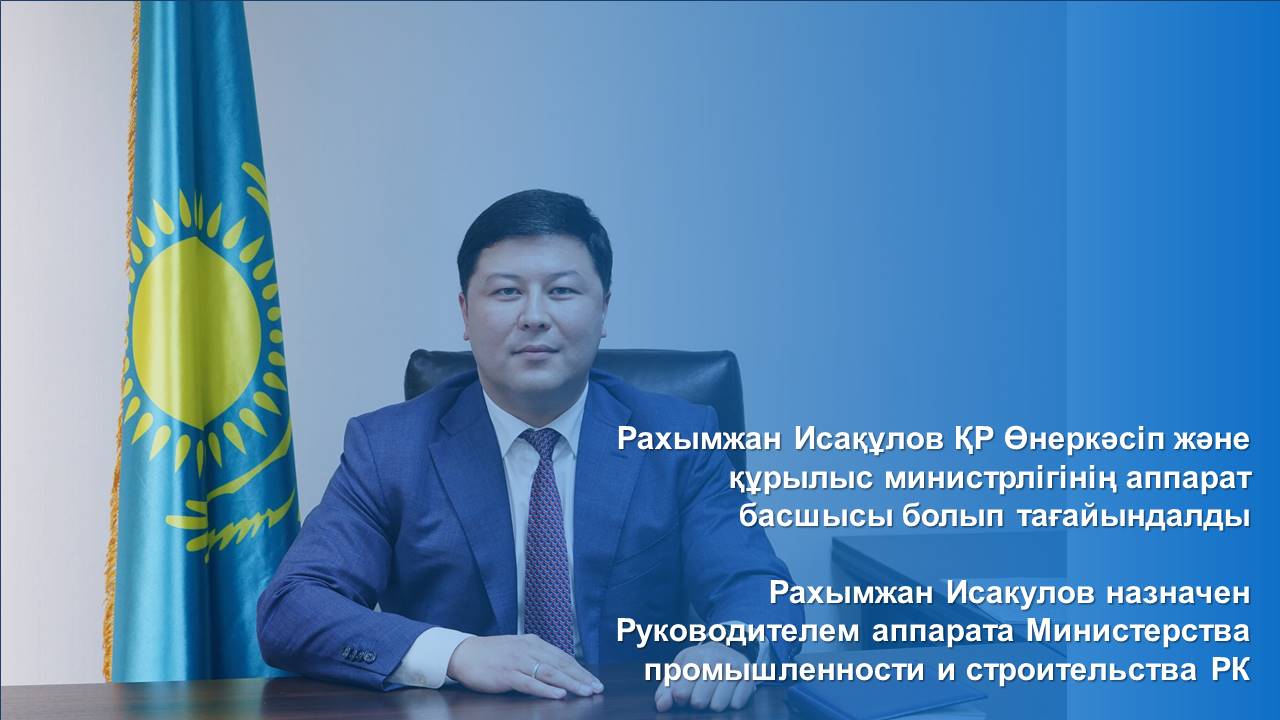 Рахымжан Исақұлов ҚР Өнеркәсіп және құрылыс министрлігінің аппарат басшысы болып тағайындалды

Рахымжан Исакулов назначен Руководителем аппарата Министерства промышленности и строительства РК